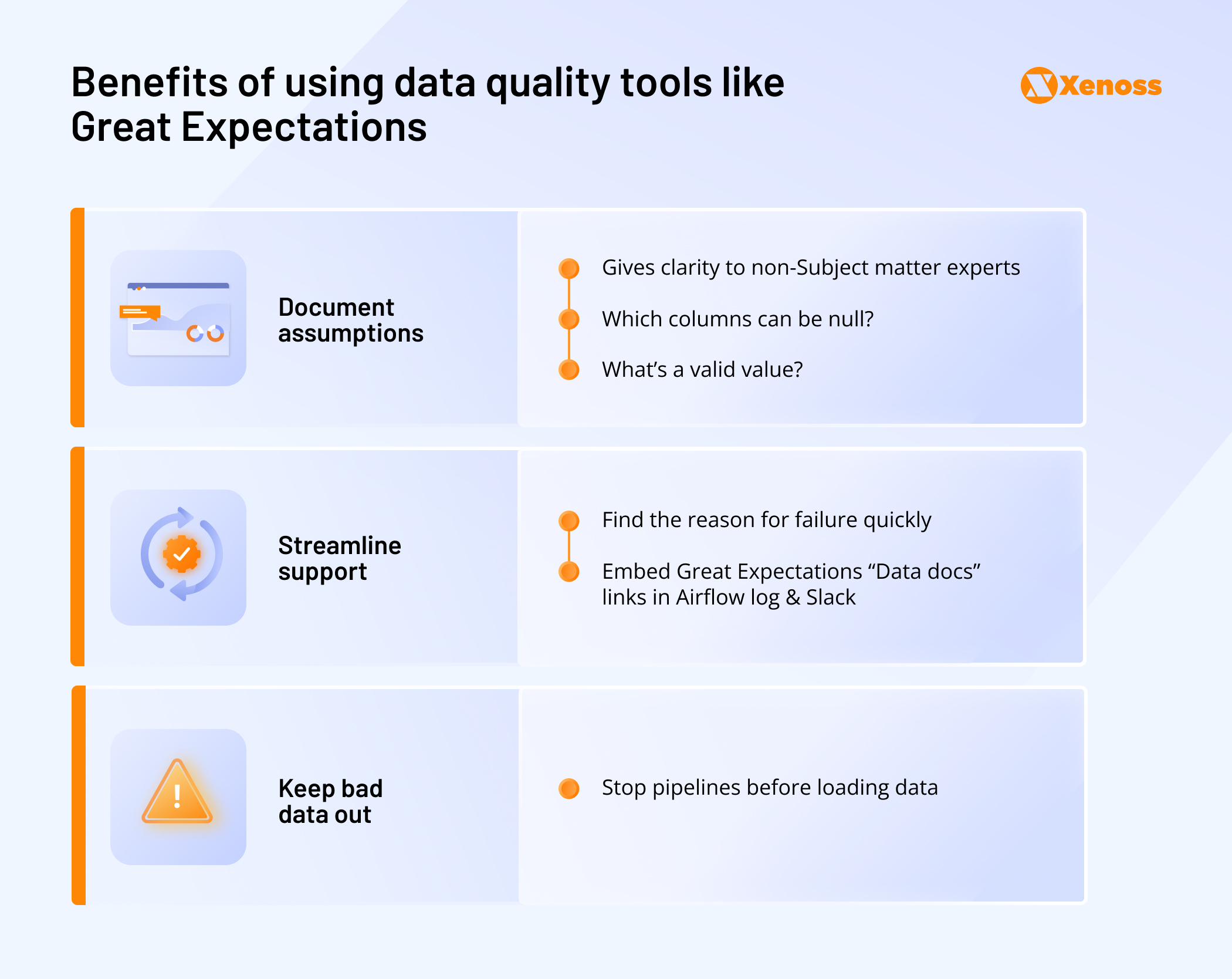 Benefits of using data quality tools like Great Expectations

Xenoss

Document assumptions

Gives clarity to non-Subject matter experts

Which columns can be null?

What's a valid value?

Streamline support

Find the reason for failure quickly

Embed Great Expectations "Data docs" links in Airflow log & Slack

Keep bad data out

Stop pipelines before loading data